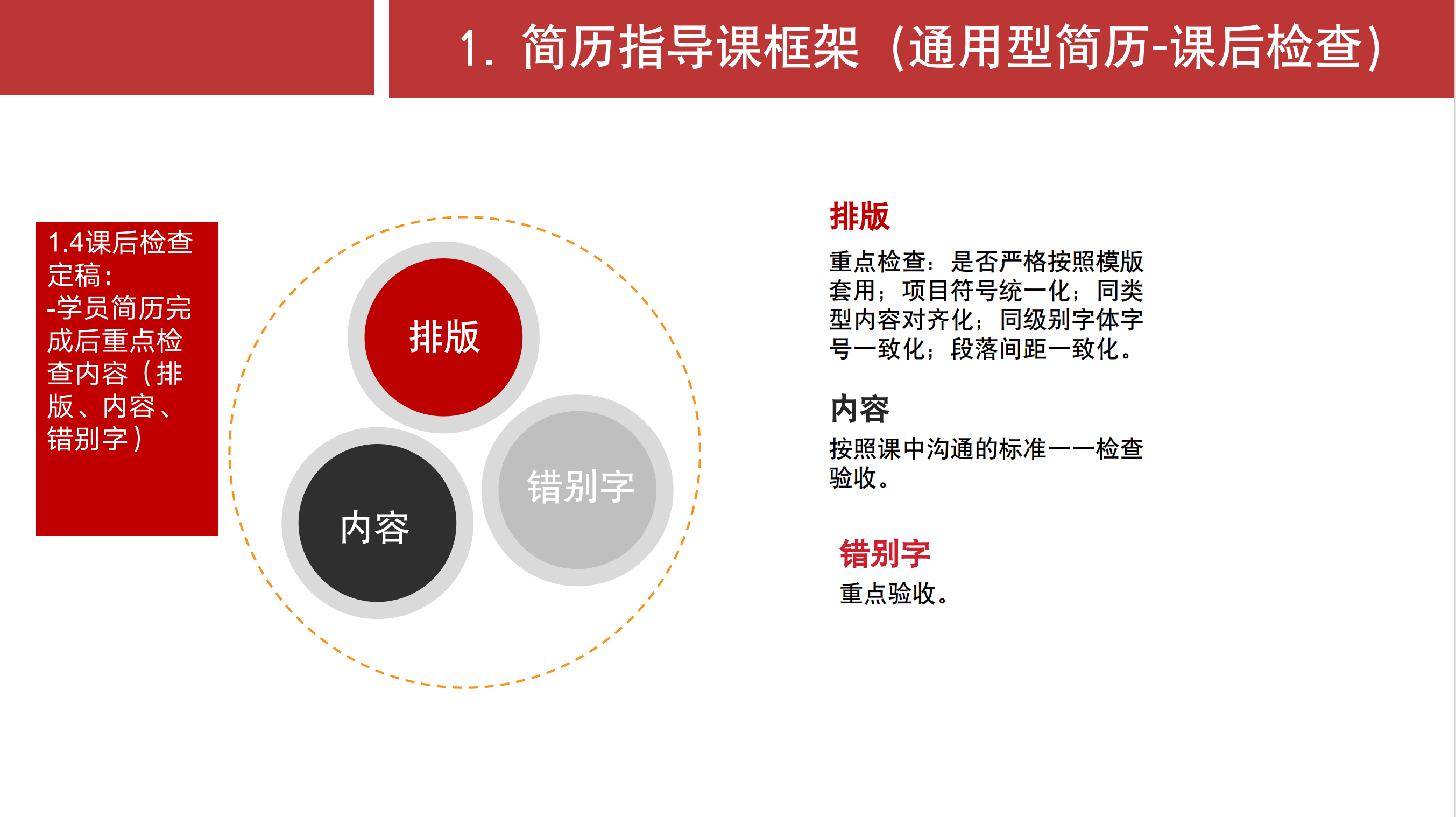 1. 简历指导课框架（通用型简历-课后检查）

1.4课后检查定稿：
-学员简历完成后重点检查内容（排版、内容、错别字）

排版

内容

错别字

排版
重点检查：是否严格按照模版套用；项目符号统一化；同类型内容对齐化；同级别字体字号一致化；段落间距一致化。

内容
按照课中沟通的标准一一检查验收。

错别字
重点验收。